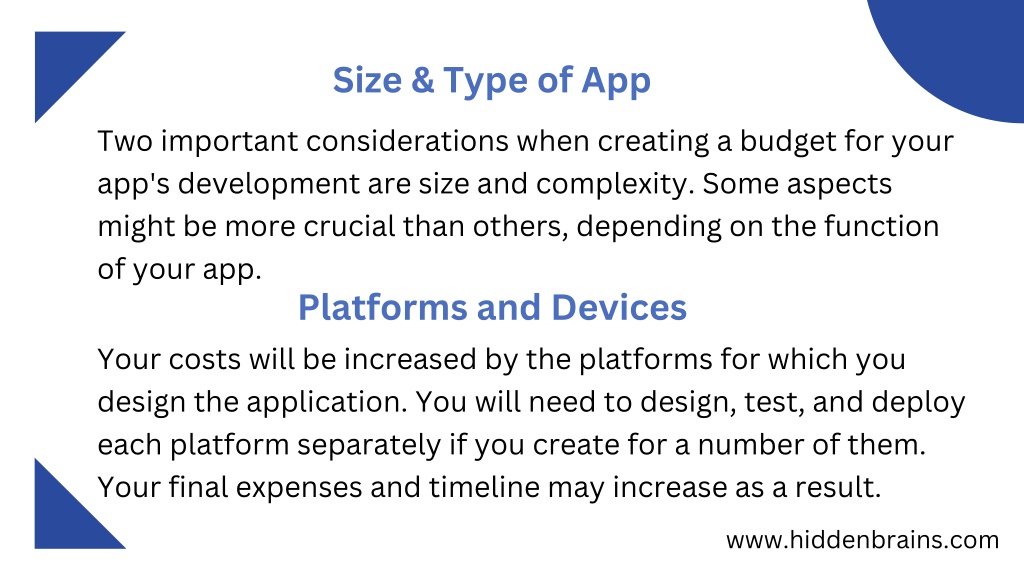 Size & Type of App

Two important considerations when creating a budget for your app's development are size and complexity. Some aspects might be more crucial than others, depending on the function of your app.

Platforms and Devices

Your costs will be increased by the platforms for which you design the application. You will need to design, test, and deploy each platform separately if you create for a number of them. Your final expenses and timeline may increase as a result.

www.hiddenbrains.com